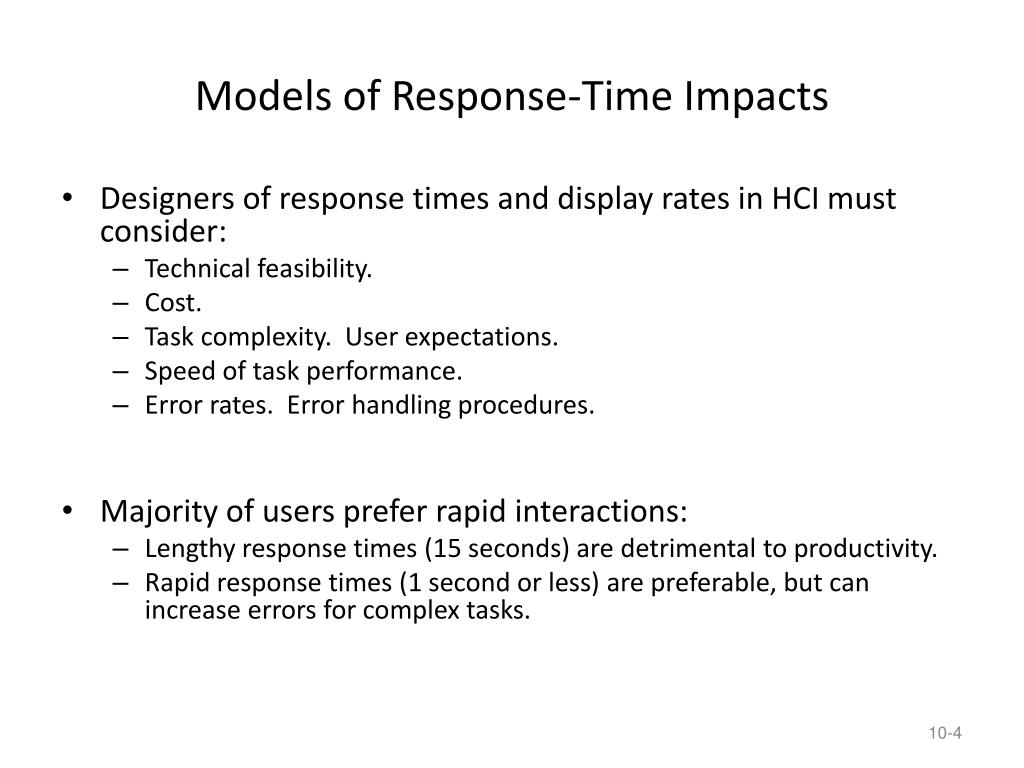 Models of Response-Time Impacts

• Designers of response times and display rates in HCI must consider:
– Technical feasibility.
– Cost.
– Task complexity.  User expectations.
– Speed of task performance.
– Error rates.  Error handling procedures.

• Majority of users prefer rapid interactions:
– Lengthy response times (15 seconds) are detrimental to productivity.
– Rapid response times (1 second or less) are preferable, but can increase errors for complex tasks.

10-4